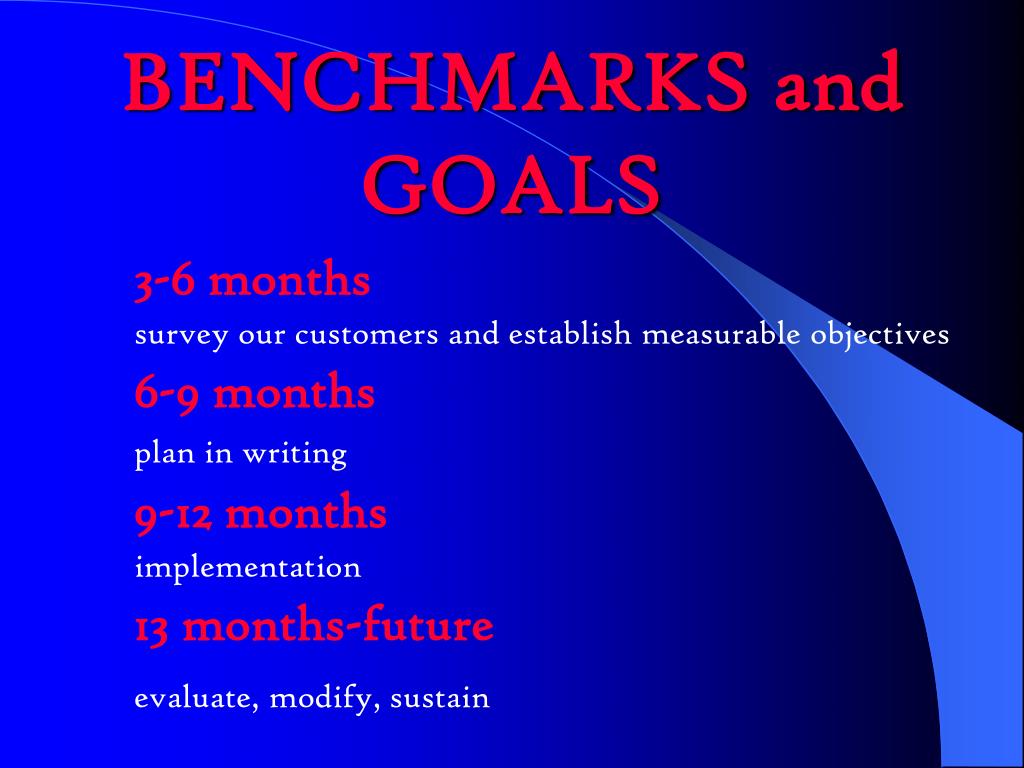 BENCHMARKS and GOALS

3-6 months

survey our customers and establish measurable objectives

6-9 months

plan in writing

9-12 months

implementation

13 months-future

evaluate, modify, sustain